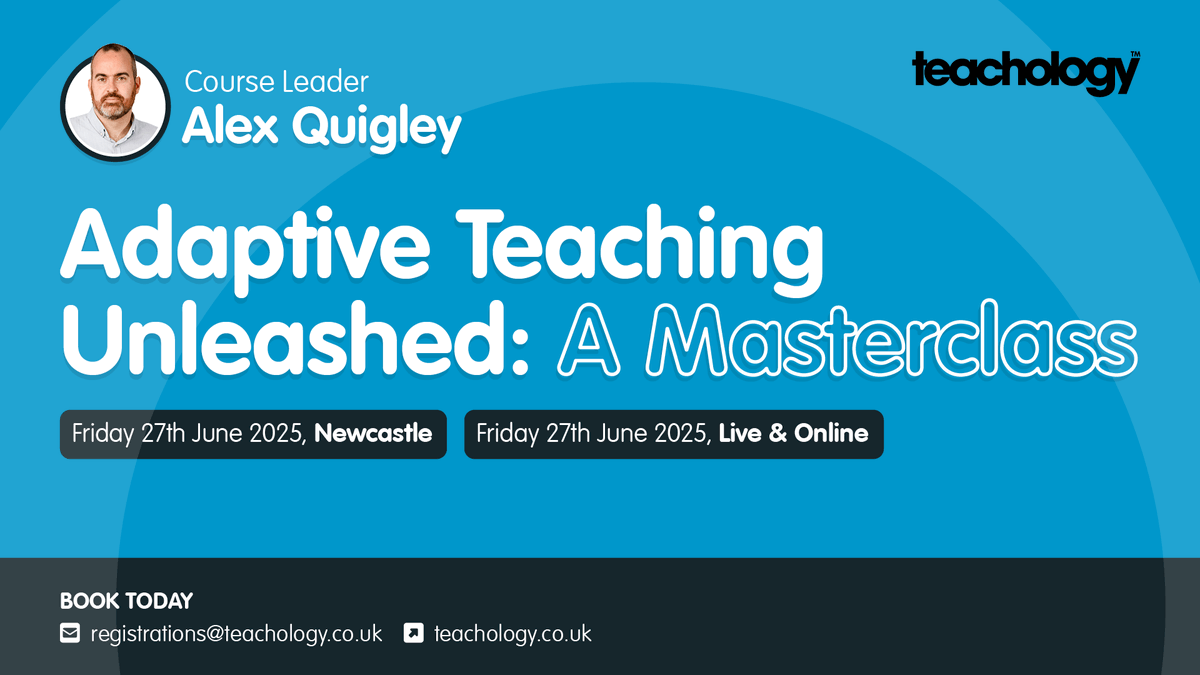 Course Leader
Alex Quigley

teachology™

Adaptive Teaching Unleashed: A Masterclass

Friday 27th June 2025, Newcastle

Friday 27th June 2025, Live & Online

BOOK TODAY
registrations@teachology.co.uk
teachology.co.uk